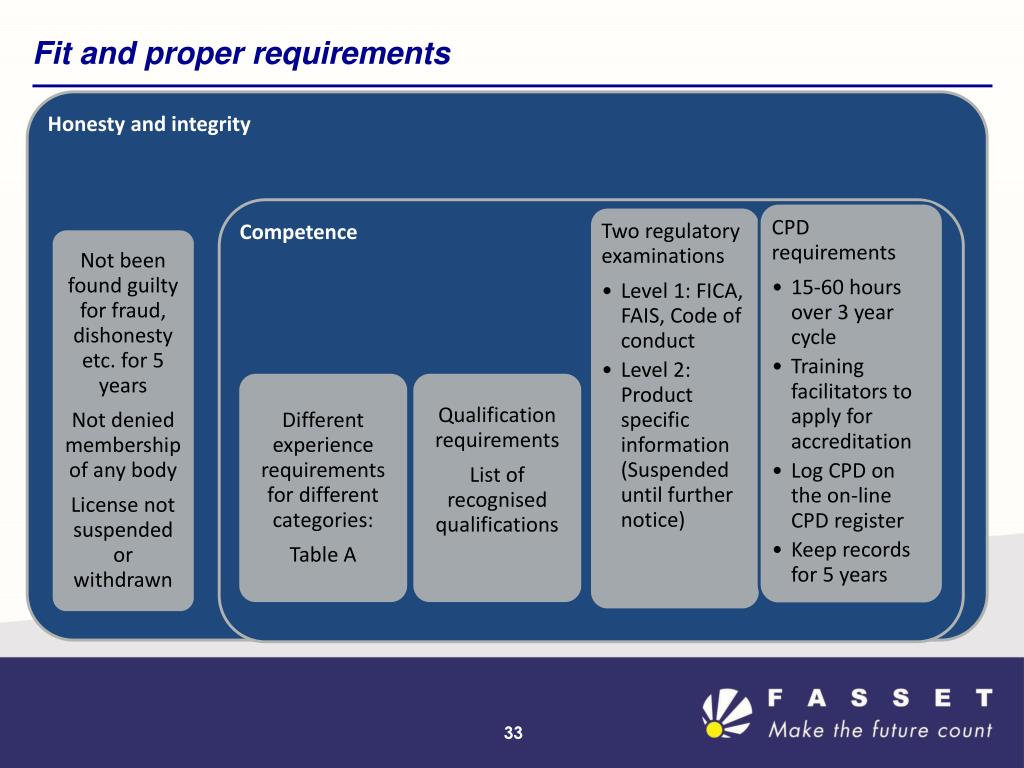 Fit and proper requirements

Honesty and integrity

Not been found guilty for fraud, dishonesty etc. for 5 years

Not denied membership of any body

License not suspended or withdrawn

Competence

Different experience requirements for different categories:

Table A

Qualification requirements

List of recognised qualifications

Two regulatory examinations

• Level 1: FICA, FAIS, Code of conduct
• Level 2: Product specific information (Suspended until further notice)

CPD requirements

• 15-60 hours over 3 year cycle
• Training facilitators to apply for accreditation
• Log CPD on the on-line CPD register
• Keep records for 5 years

33

FASSET
Make the future count